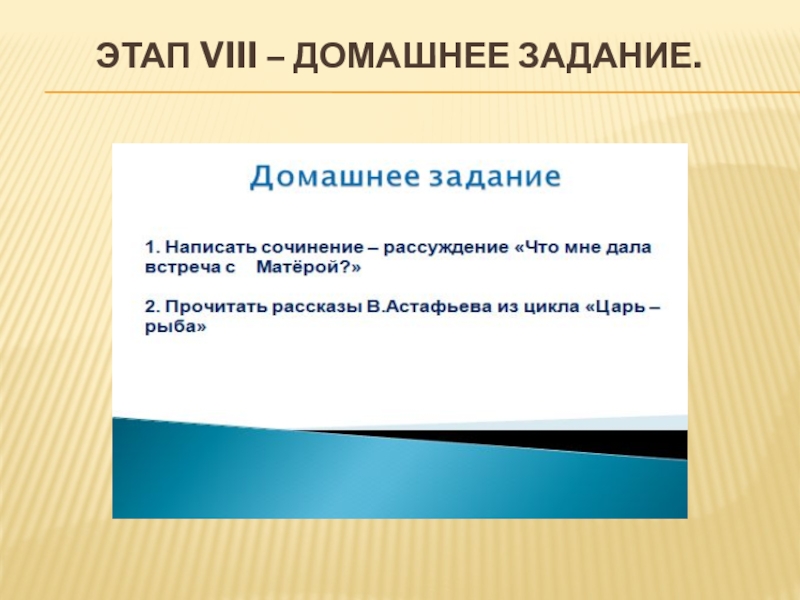 ЭТАП VIII – ДОМАШНЕЕ ЗАДАНИЕ.

Домашнее задание

1. Написать сочинение – рассуждение «Что мне дала встреча с Матёрой?»

2. Прочитать рассказы В.Астафьева из цикла «Царь – рыба»